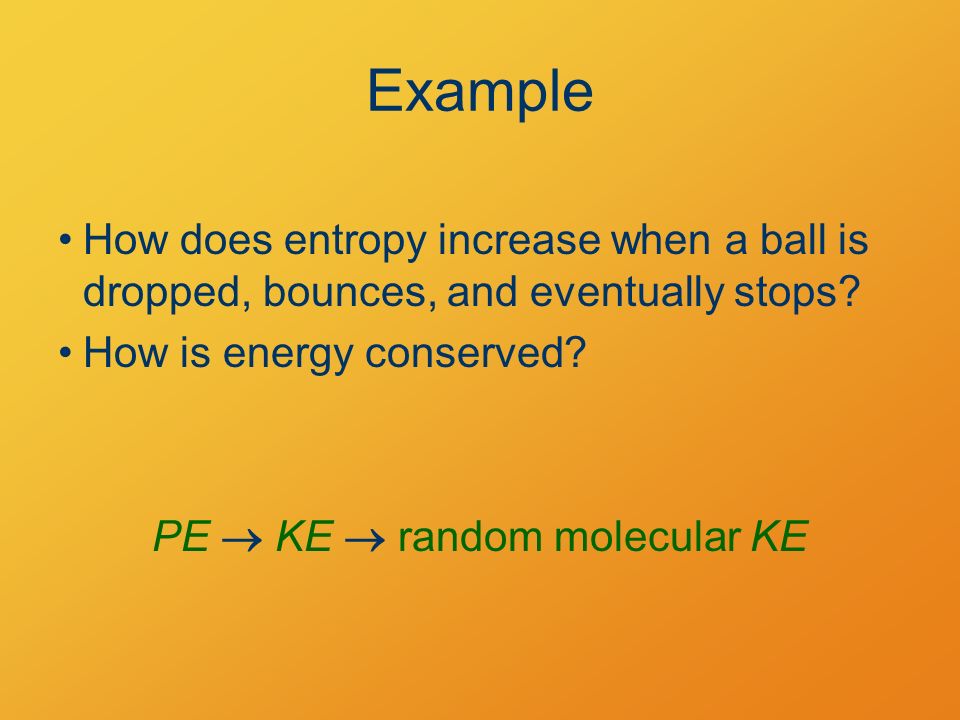 Example

• How does entropy increase when a ball is dropped, bounces, and eventually stops?
• How is energy conserved?

$PE \rightarrow KE \rightarrow$ random molecular $KE$